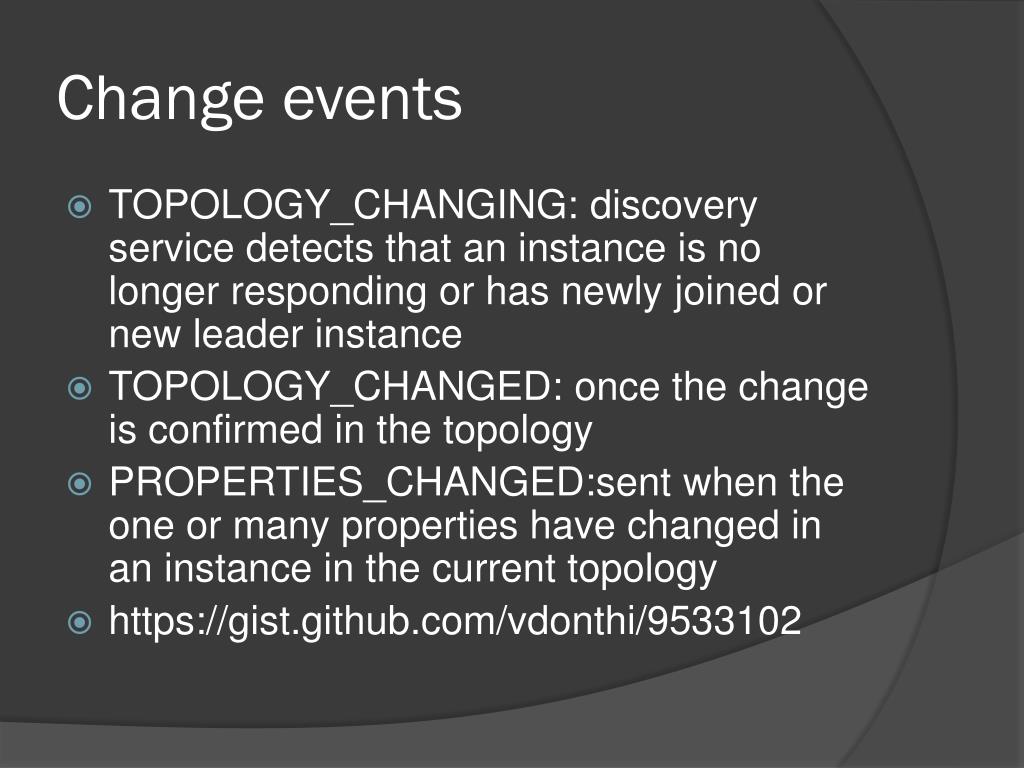 Change events

TOPOLOGY_CHANGING: discovery service detects that an instance is no longer responding or has newly joined or new leader instance

TOPOLOGY_CHANGED: once the change is confirmed in the topology

PROPERTIES_CHANGED:sent when the one or many properties have changed in an instance in the current topology

https://gist.github.com/vdonthi/9533102